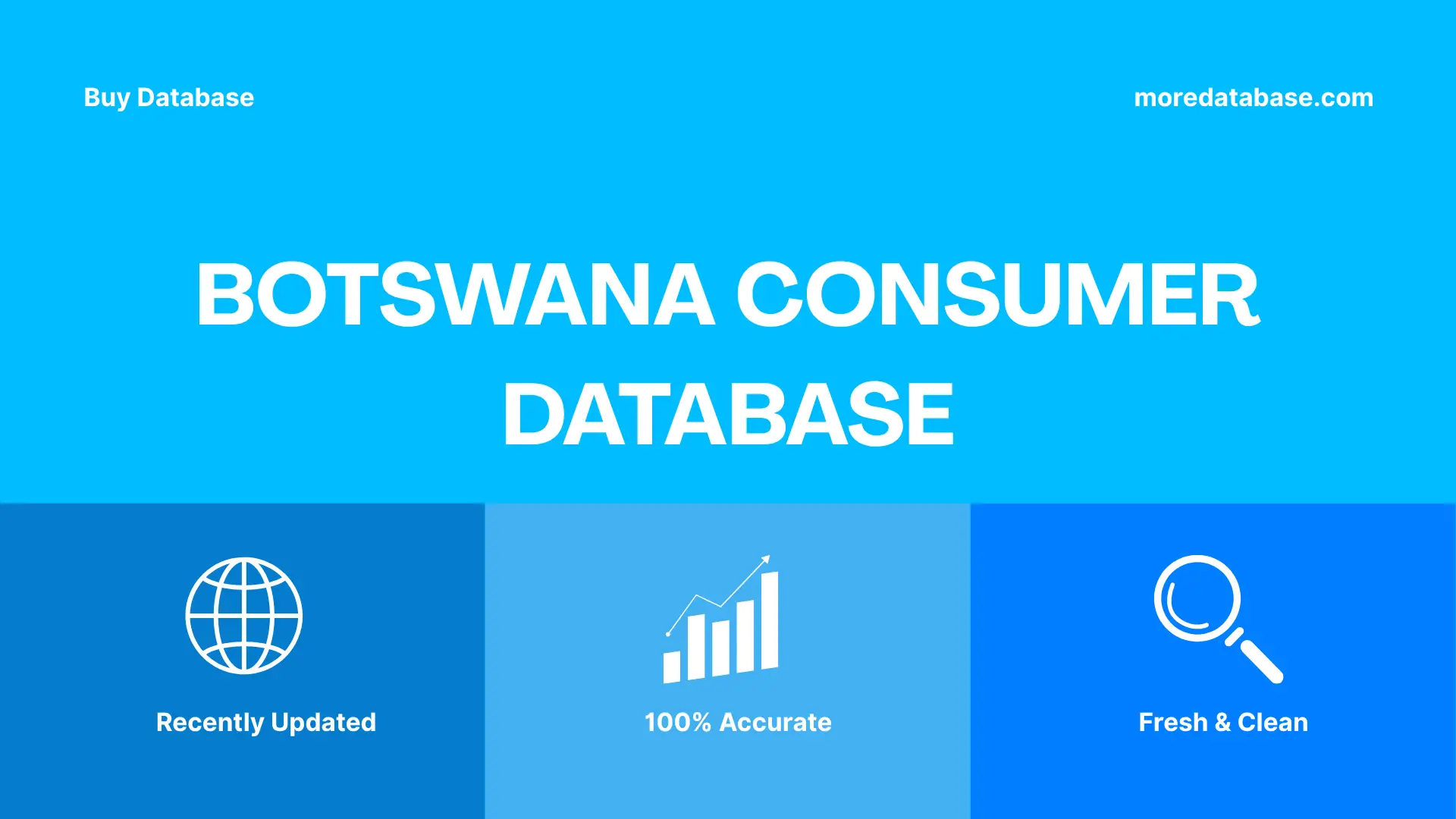 Buy Database

moredatabase.com

BOTSWANA CONSUMER DATABASE

Recently Updated

100% Accurate

Fresh & Clean